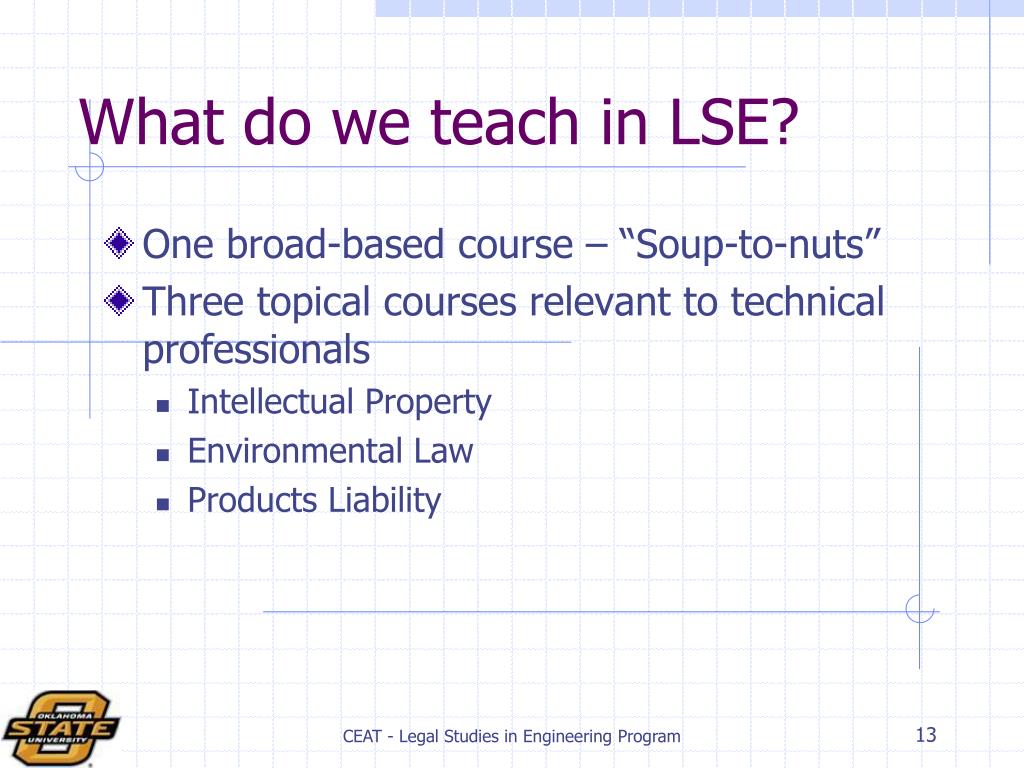 What do we teach in LSE?

One broad-based course – “Soup-to-nuts”

Three topical courses relevant to technical professionals

Intellectual Property

Environmental Law

Products Liability

OKLAHOMA STATE UNIVERSITY

CEAT - Legal Studies in Engineering Program

13